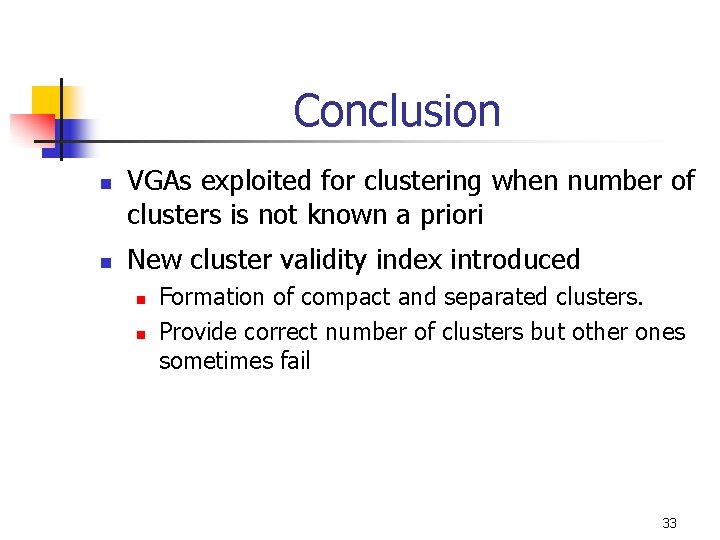 Conclusion

- VGAs exploited for clustering when number of clusters is not known a priori
- New cluster validity index introduced
  - Formation of compact and separated clusters.
  - Provide correct number of clusters but other ones sometimes fail

33